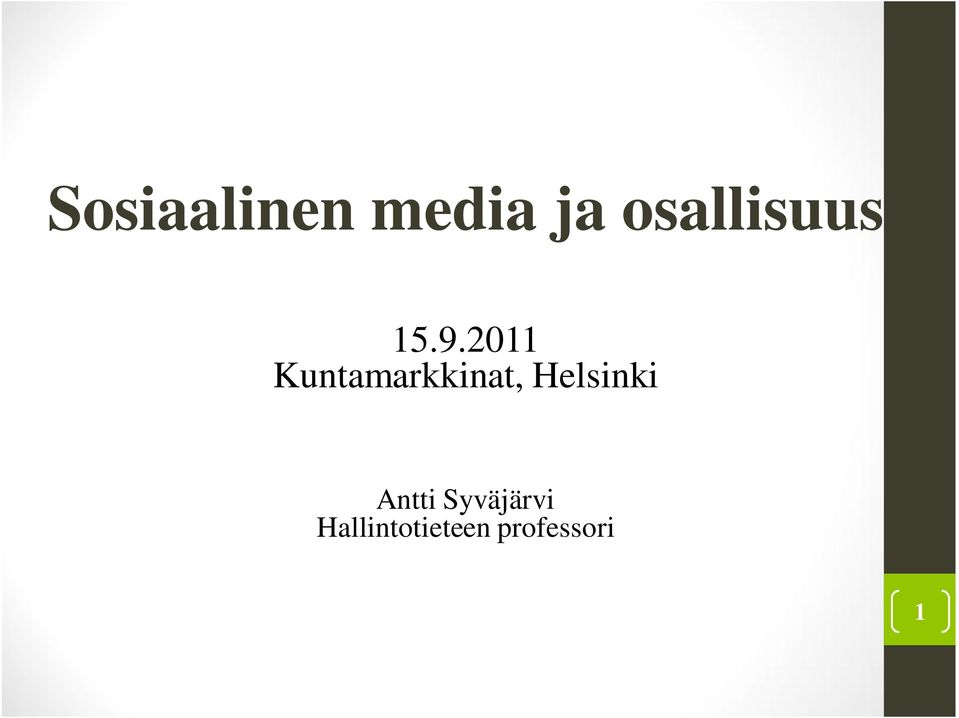 Sosiaalinen media ja osallisuus

15.9.2011
Kuntamarkkinat, Helsinki

Antti Syväjärvi
Hallintotieteen professori

1